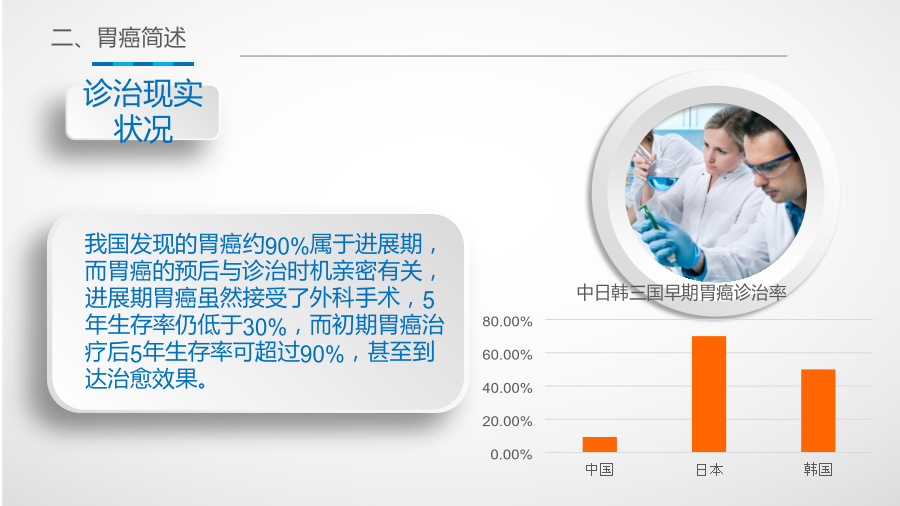 二、胃癌简述

诊治现实状况

我国发现的胃癌约90%属于进展期，而胃癌的预后与诊治时机亲密有关，进展期胃癌虽然接受了外科手术，5年生存率仍低于30%，而初期胃癌治疗后5年生存率可超过90%，甚至到达治愈效果。

中日韩三国早期胃癌诊治率

80.00%
60.00%
40.00%
20.00%
0.00%

中国 日本 韩国